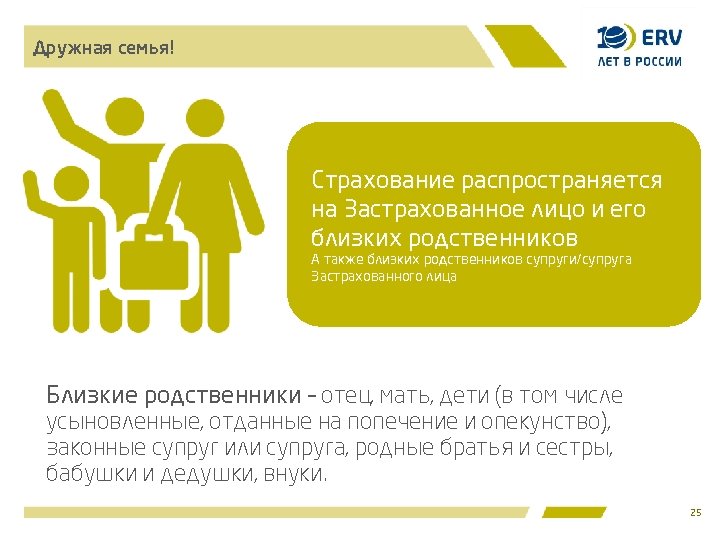 Дружная семья!

10 ERV
ЛЕТ В РОССИИ

Страхование распространяется на Застрахованное лицо и его близких родственников
А также близких родственников супруги/супруга Застрахованного лица

Близкие родственники – отец, мать, дети (в том числе усыновленные, отданные на попечение и опекунство), законные супруг или супруга, родные братья и сестры, бабушки и дедушки, внуки.

25